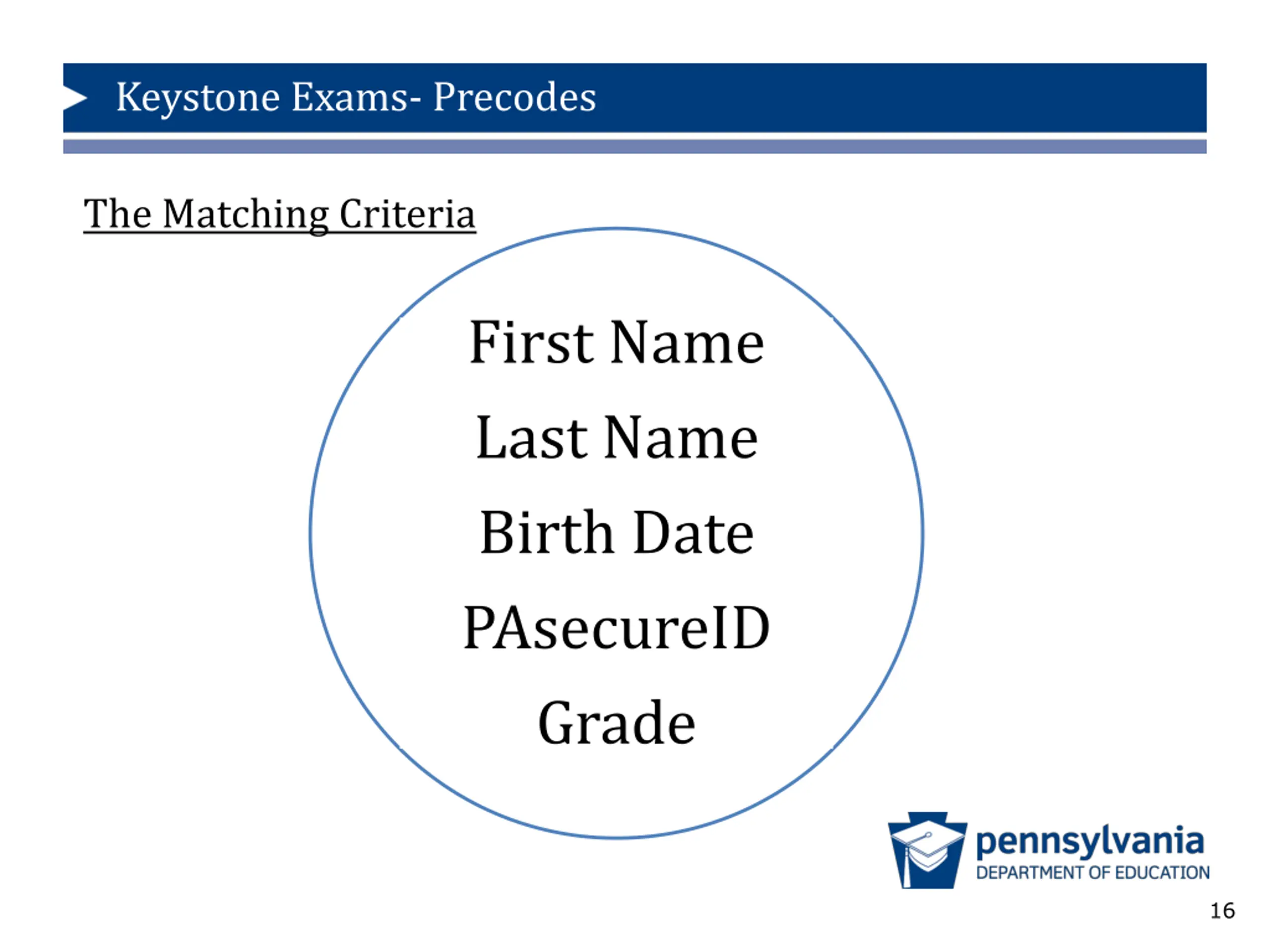 Keystone Exams- Precodes

The Matching Criteria

First Name

Last Name

Birth Date

PAsecureID

Grade

pennsylvania
DEPARTMENT OF EDUCATION

16